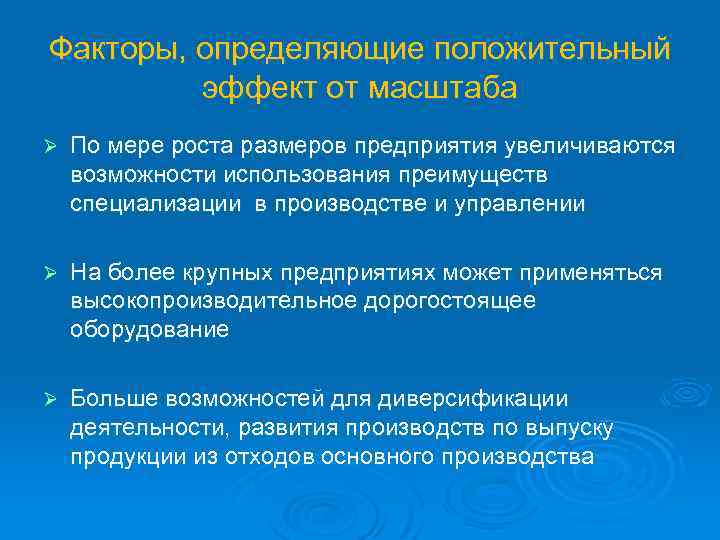 Факторы, определяющие положительный эффект от масштаба

➢ По мере роста размеров предприятия увеличиваются возможности использования преимуществ специализации в производстве и управлении

➢ На более крупных предприятиях может применяться высокопроизводительное дорогостоящее оборудование

➢ Больше возможностей для диверсификации деятельности, развития производств по выпуску продукции из отходов основного производства